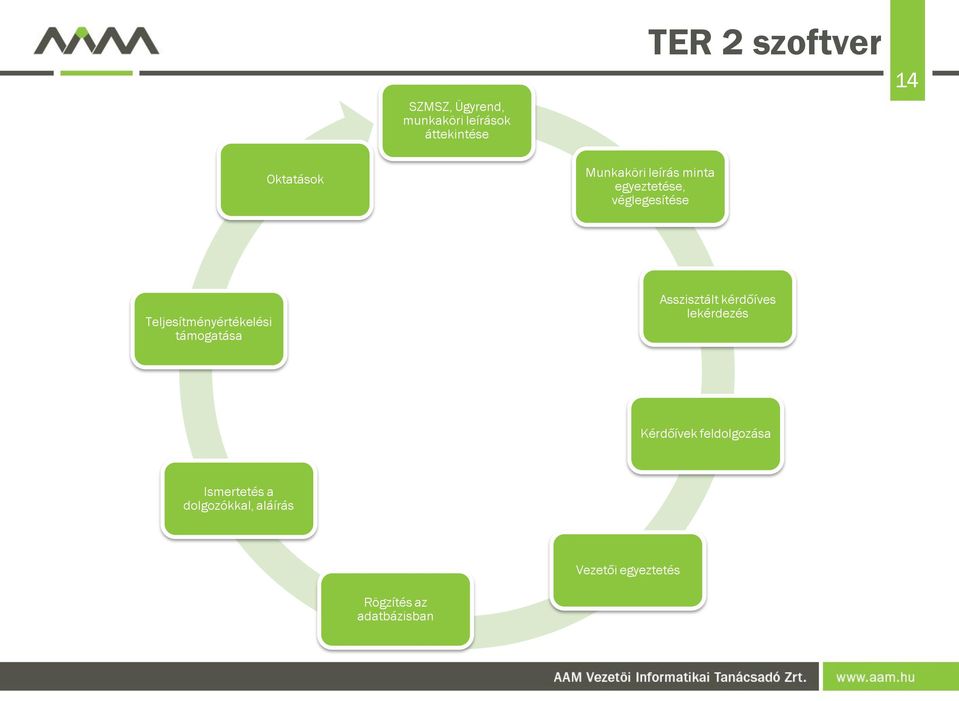 TER 2 szoftver

14

SZMSZ, Ügyrend, munkaköri leírások áttekintése

Munkaköri leírás minta egyeztetése, véglegesítése

Asszisztált kérdőíves lekérdezés

Kérdőívek feldolgozása

Vezetői egyeztetés

Rögzítés az adatbázisban

Ismertetés a dolgozókkal, aláírás

Teljesítményértékelési támogatása

Oktatások

AAM Vezetői Informatikai Tanácsadó Zrt.

www.aam.hu